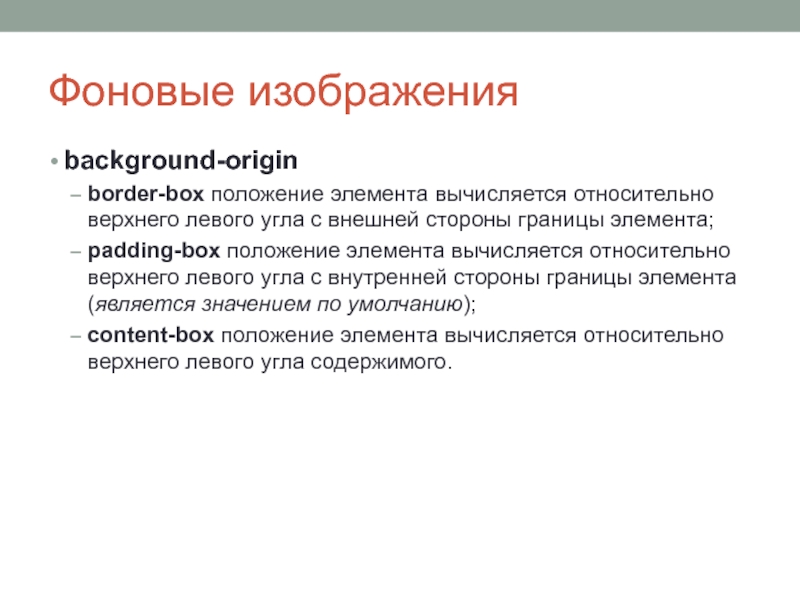 Фоновые изображения

• background-origin

– border-box положение элемента вычисляется относительно верхнего левого угла с внешней стороны границы элемента;

– padding-box положение элемента вычисляется относительно верхнего левого угла с внутренней стороны границы элемента (является значением по умолчанию);

– content-box положение элемента вычисляется относительно верхнего левого угла содержимого.